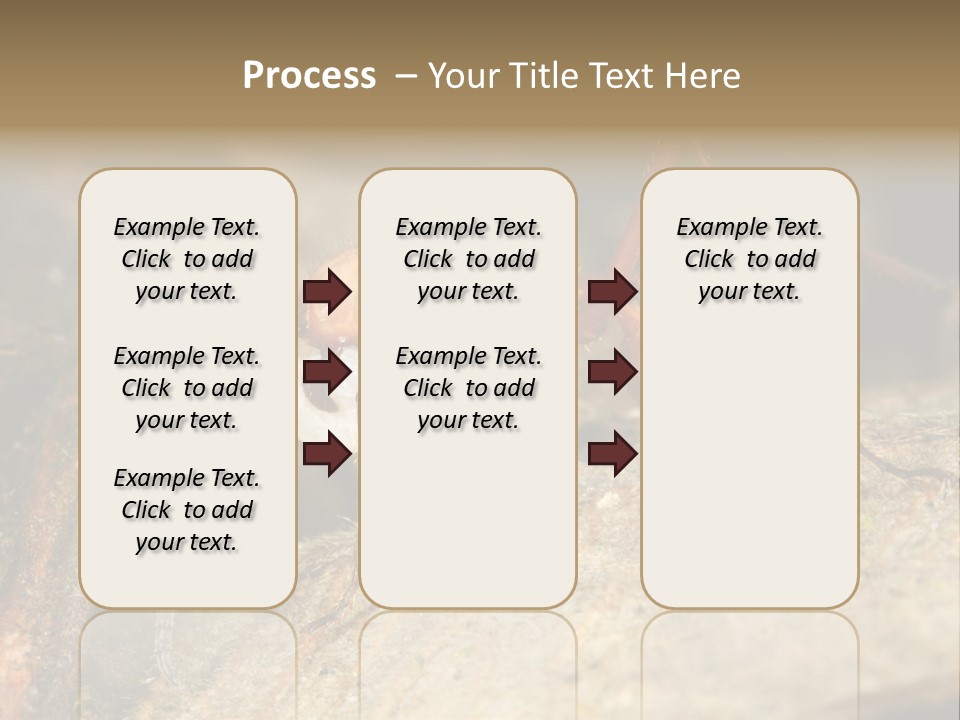 Process – Your Title Text Here

Example Text. Click to add your text.

Example Text. Click to add your text.

Example Text. Click to add your text.

Example Text. Click to add your text.

Example Text. Click to add your text.

Example Text. Click to add your text.